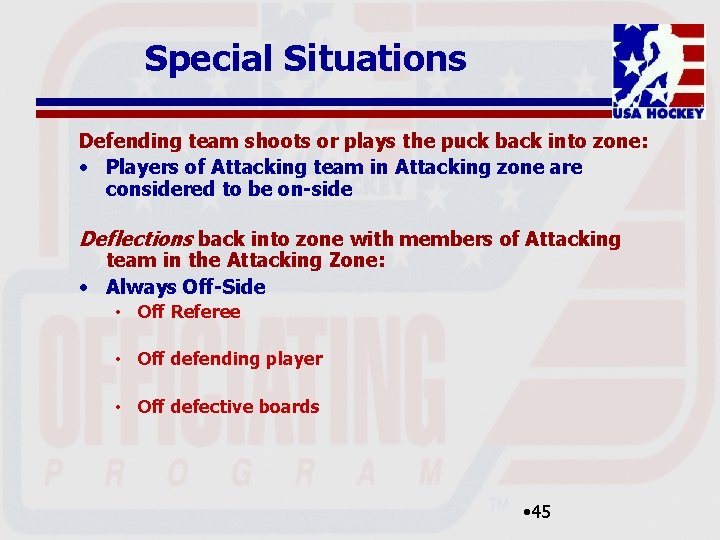 Special Situations

USA HOCKEY

Defending team shoots or plays the puck back into zone:
• Players of Attacking team in Attacking zone are considered to be on-side

Deflections back into zone with members of Attacking team in the Attacking Zone:
• Always Off-Side
  • Off Referee
  • Off defending player
  • Off defective boards

OFFICIATING
PROGRAM

TM

•45